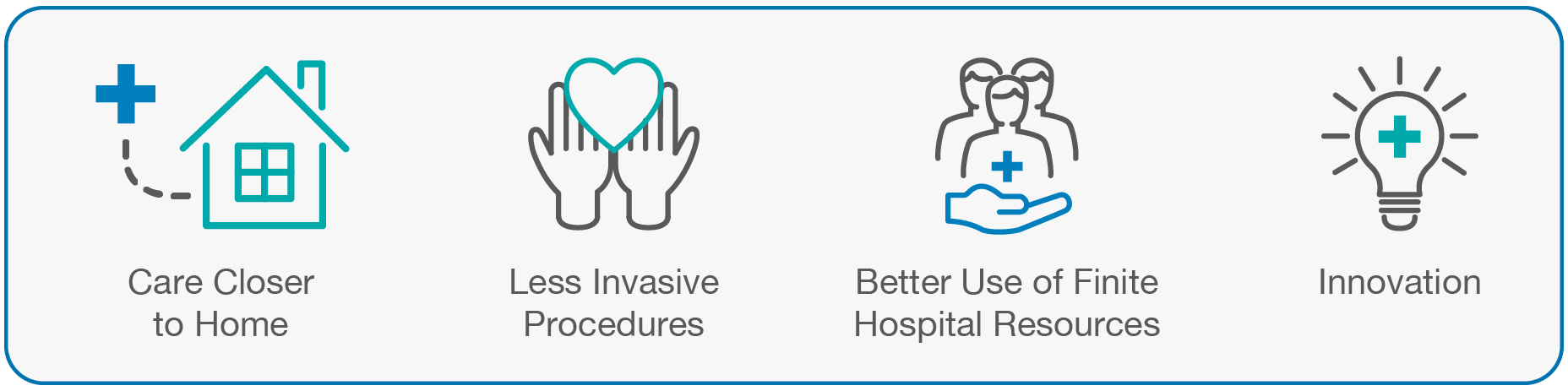 Care Closer to Home

Less Invasive Procedures

Better Use of Finite Hospital Resources

Innovation